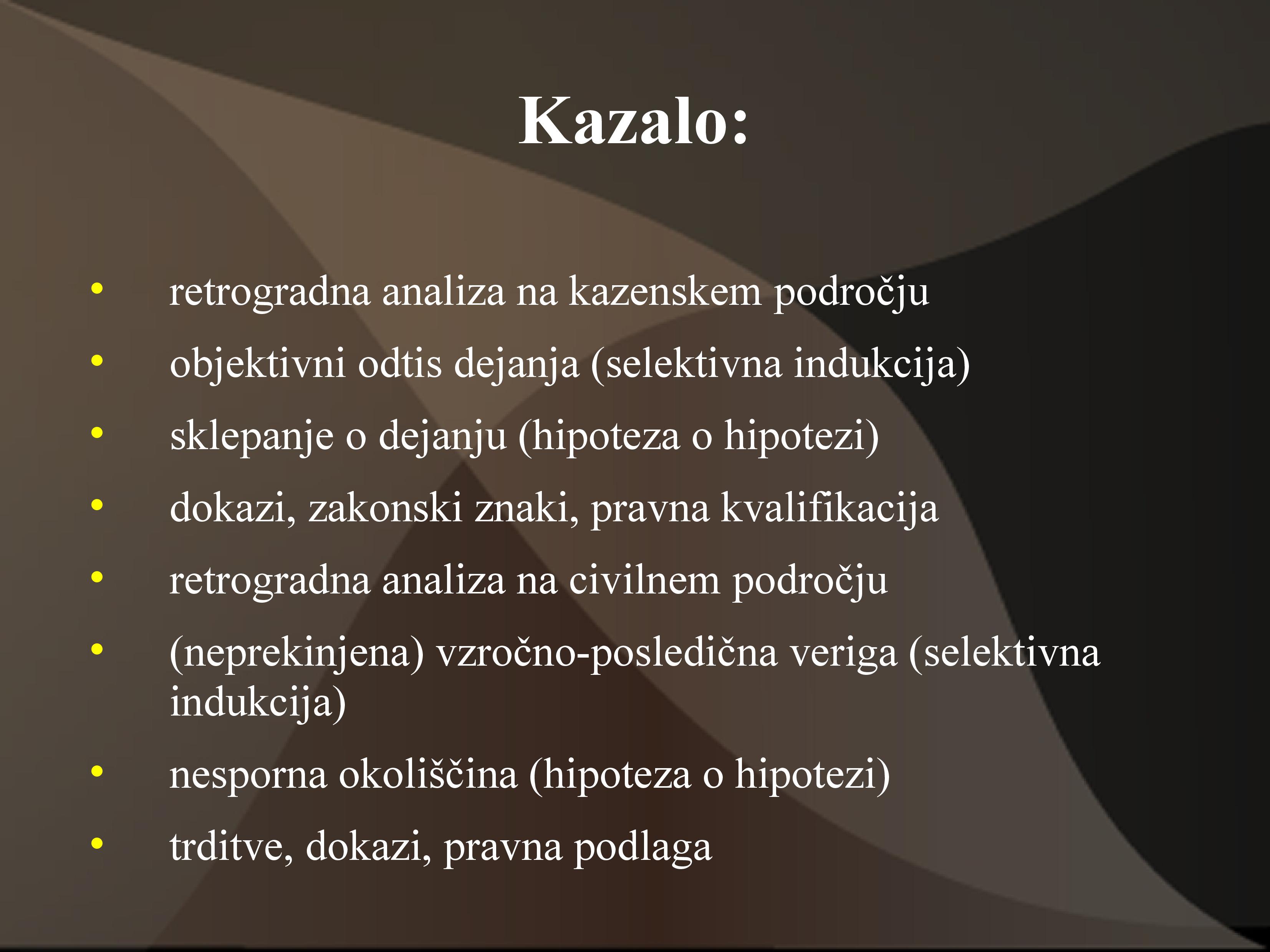 Kazalo:

• retrogradna analiza na kazenskem področju
• objektivni odtis dejanja (selektivna indukcija)
• sklepanje o dejanju (hipoteza o hipotezi)
• dokazi, zakonski znaki, pravna kvalifikacija
• retrogradna analiza na civilnem področju
• (neprekinjena) vzročno-posledična veriga (selektivna indukcija)
• nesporna okoliščina (hipoteza o hipotezi)
• trditve, dokazi, pravna podlaga